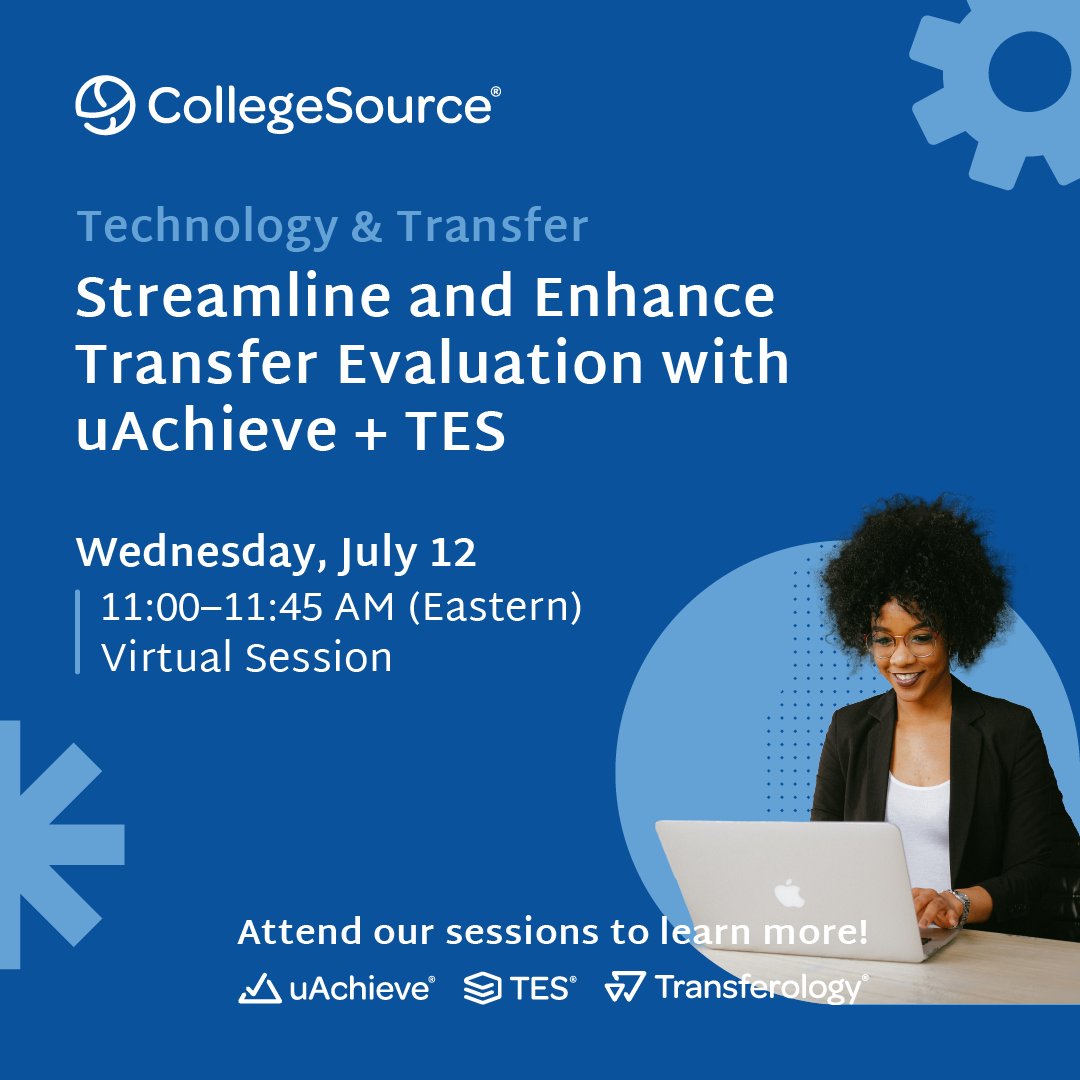 CollegeSource®

Technology & Transfer

Streamline and Enhance Transfer Evaluation with uAchieve + TES

Wednesday, July 12

11:00–11:45 AM (Eastern)
Virtual Session

Attend our sessions to learn more!

uAchieve® TES® Transferology®